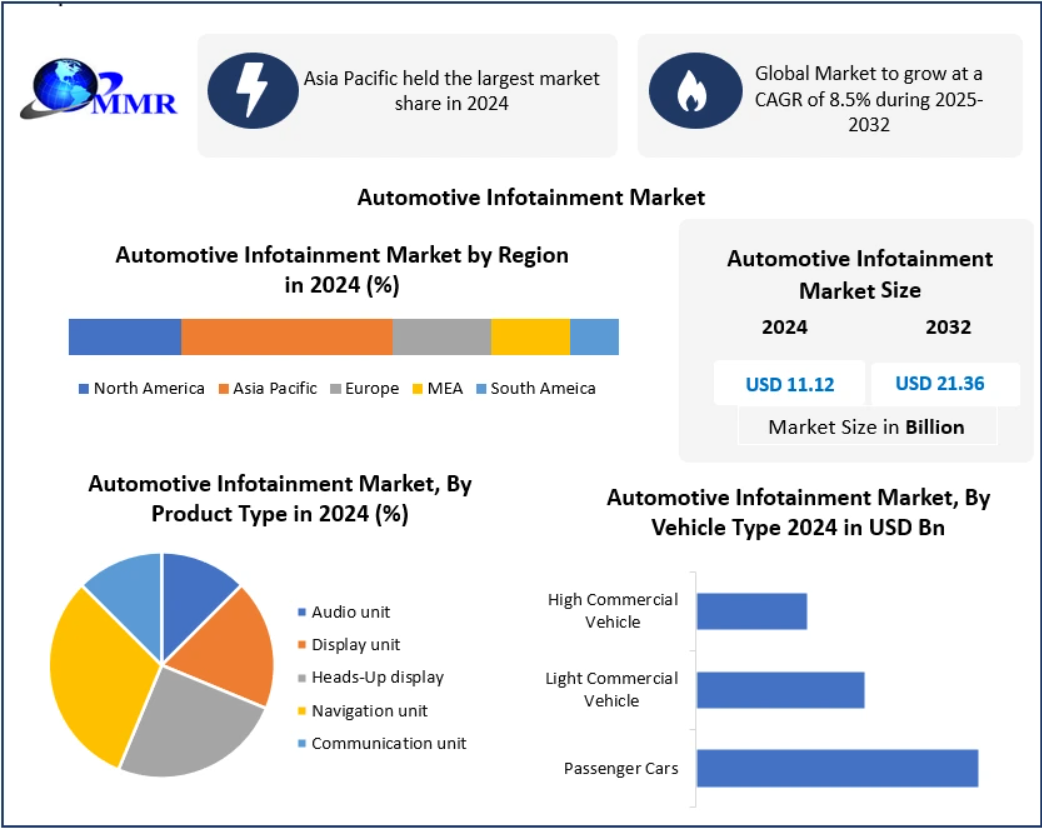 MMR

Asia Pacific held the largest market share in 2024

Global Market to grow at a CAGR of 8.5% during 2025-2032

Automotive Infotainment Market

Automotive Infotainment Market by Region in 2024 (%)

North America
Asia Pacific
Europe
MEA
South Ameica

Automotive Infotainment Market Size

| 2024 | 2032 |
|---|---|
| USD 11.12 | USD 21.36 |

Market Size in Billion

Automotive Infotainment Market, By Product Type in 2024 (%)

Audio unit
Display unit
Heads-Up display
Navigation unit
Communication unit

Automotive Infotainment Market, By Vehicle Type 2024 in USD Bn

High Commercial Vehicle
Light Commercial Vehicle
Passenger Cars